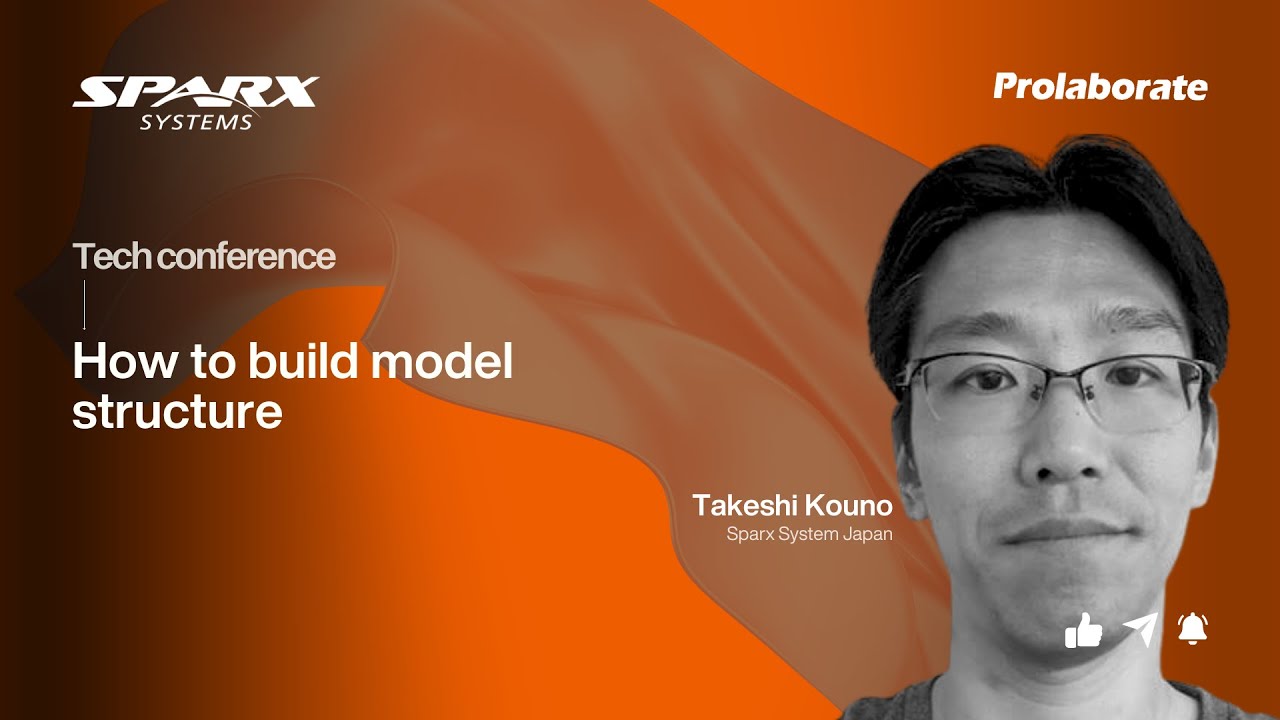 SPARX SYSTEMS

Prolaborate

Tech conference

How to build model structure

Takeshi Kouno
Sparx System Japan